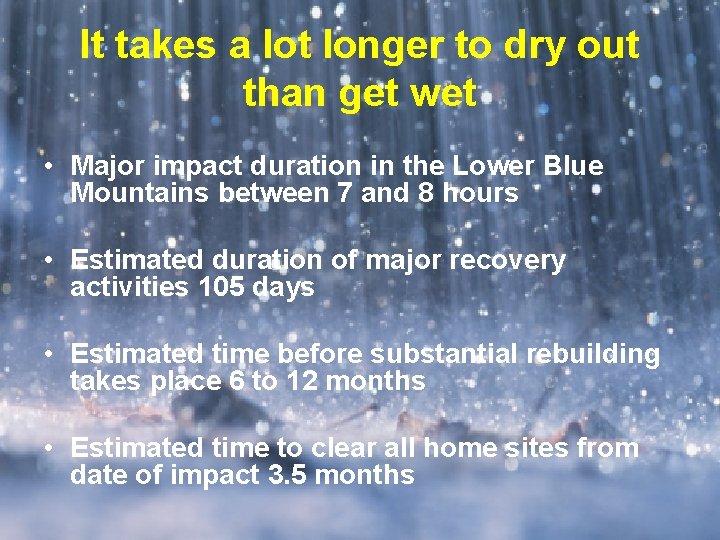 It takes a lot longer to dry out than get wet

• Major impact duration in the Lower Blue Mountains between 7 and 8 hours

• Estimated duration of major recovery activities 105 days

• Estimated time before substantial rebuilding takes place 6 to 12 months

• Estimated time to clear all home sites from date of impact 3.5 months